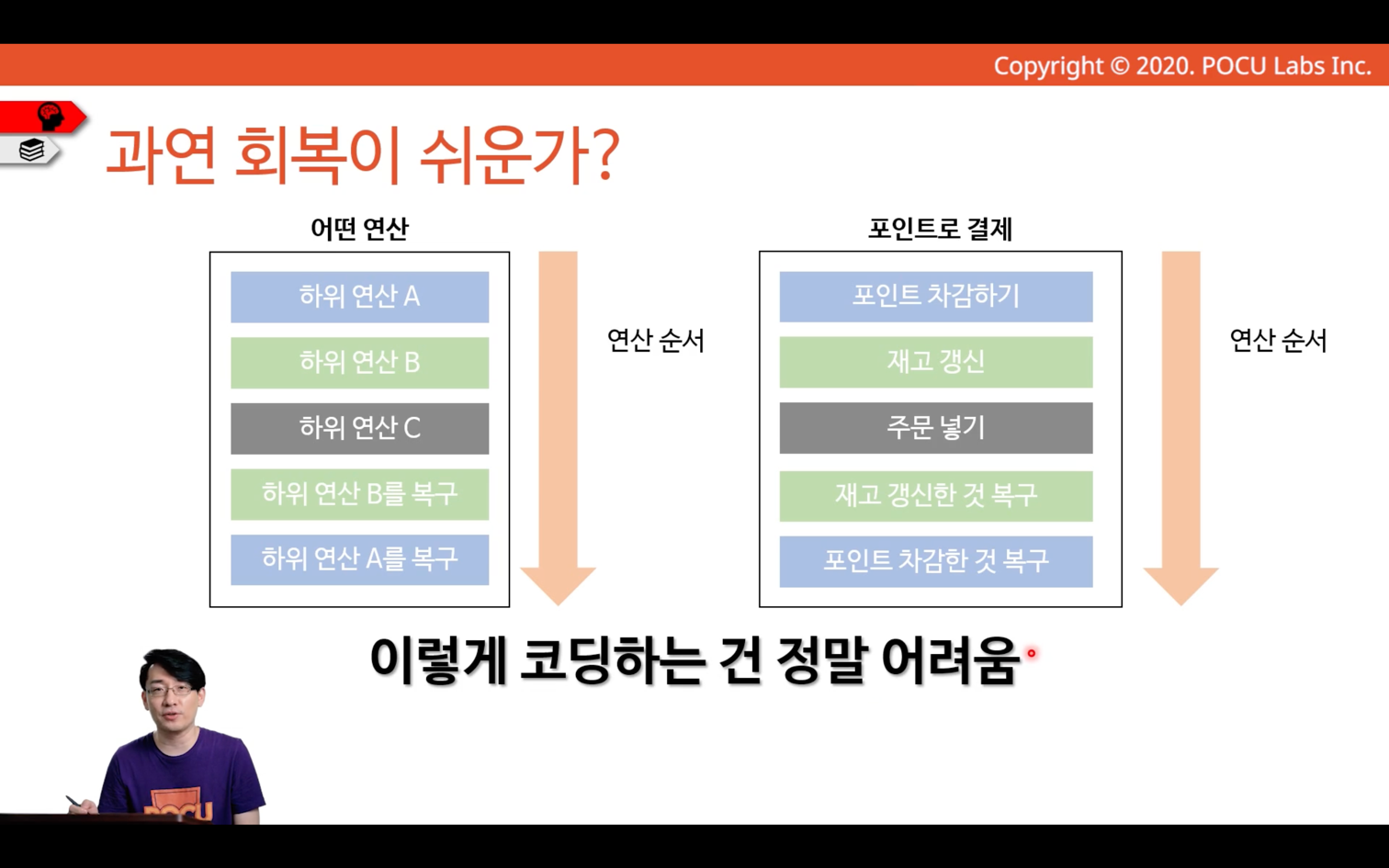 Copyright © 2020. POCU Labs Inc.

과연 회복이 쉬운가?

어떤 연산

하위 연산 A
하위 연산 B
하위 연산 C
하위 연산 B를 복구
하위 연산 A를 복구

연산 순서

포인트로 결제

포인트 차감하기
재고 갱신
주문 넣기
재고 갱신한 것 복구
포인트 차감한 것 복구

연산 순서

이렇게 코딩하는 건 정말 어려움

POCU